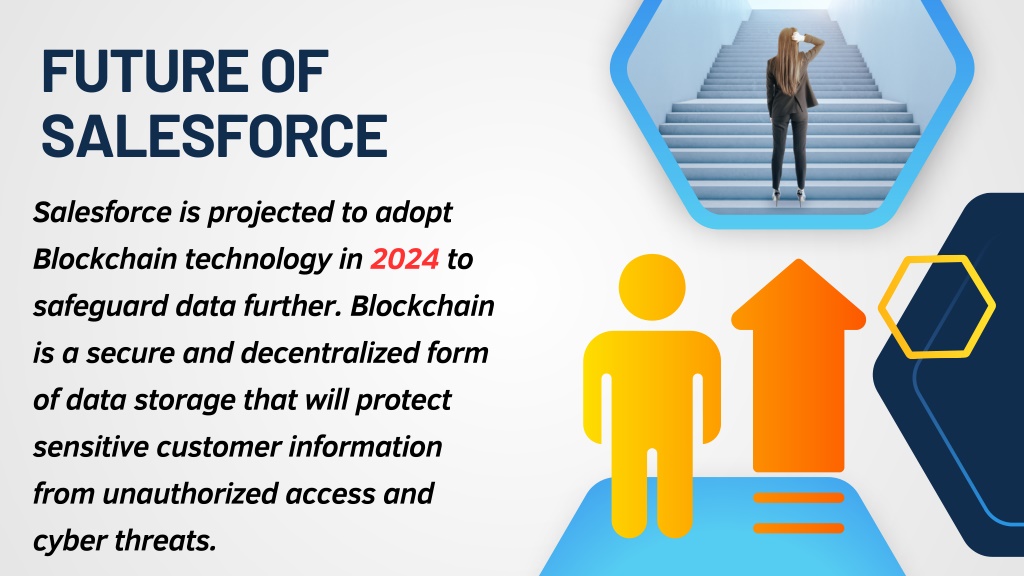 FUTURE OF SALESFORCE

Salesforce is projected to adopt Blockchain technology in 2024 to safeguard data further. Blockchain is a secure and decentralized form of data storage that will protect sensitive customer information from unauthorized access and cyber threats.